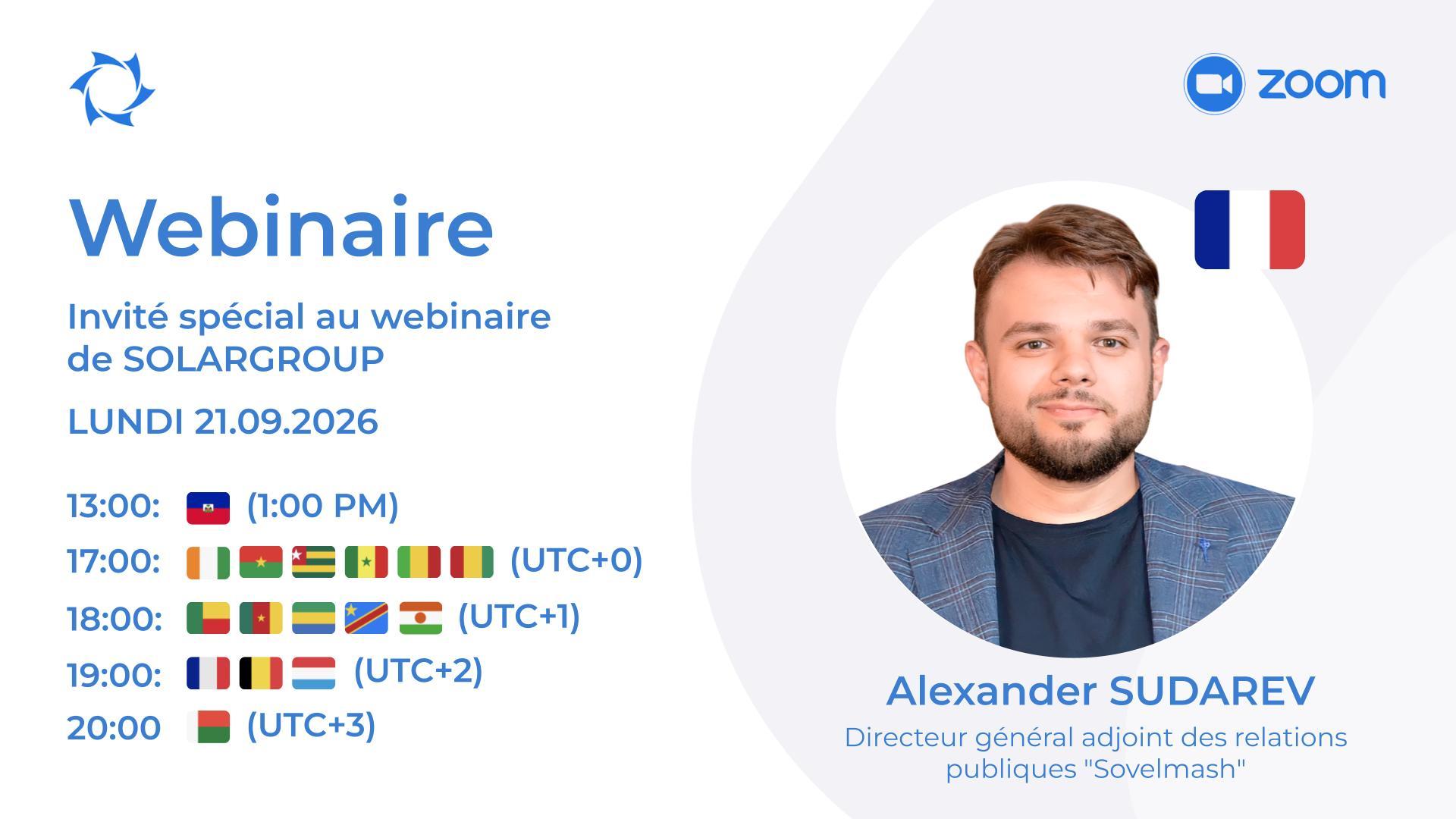 zoom

Webinaire

Invité spécial au webinaire de SOLARGROUP

LUNDI 21.09.2026

13:00: (1:00 PM)
17:00: (UTC+0)
18:00: (UTC+1)
19:00: (UTC+2)
20:00 (UTC+3)

Alexander SUDAREV
Directeur général adjoint des relations publiques "Sovelmash"